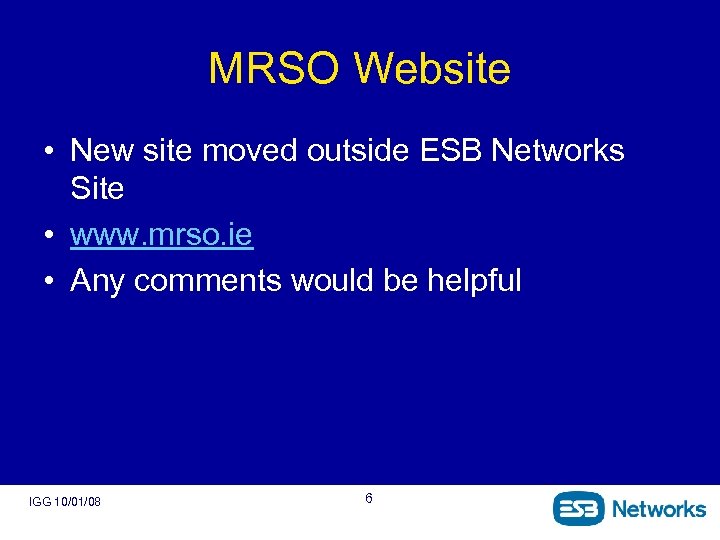 MRSO Website

• New site moved outside ESB Networks Site
• www.mrso.ie
• Any comments would be helpful

IGG 10/01/08

6

ESB Networks